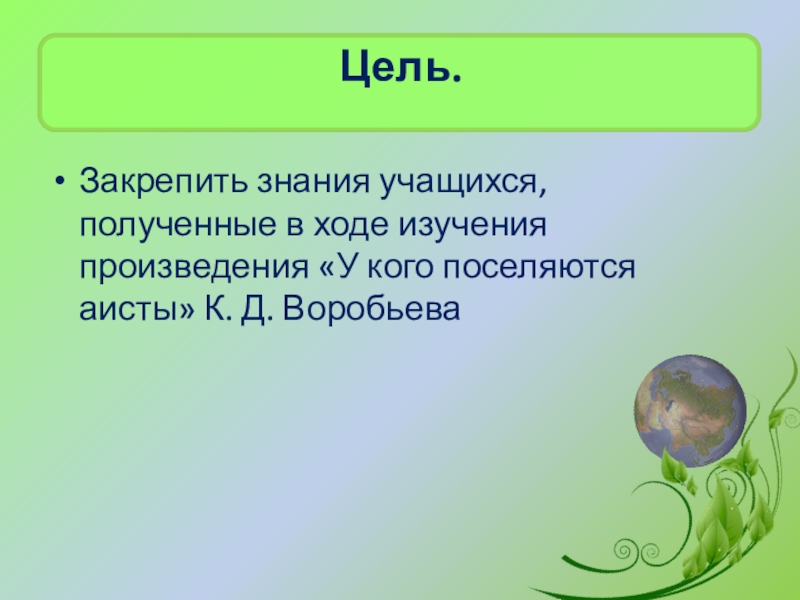 Цель.

• Закрепить знания учащихся, полученные в ходе изучения произведения «У кого поселяются аисты» К. Д. Воробьева